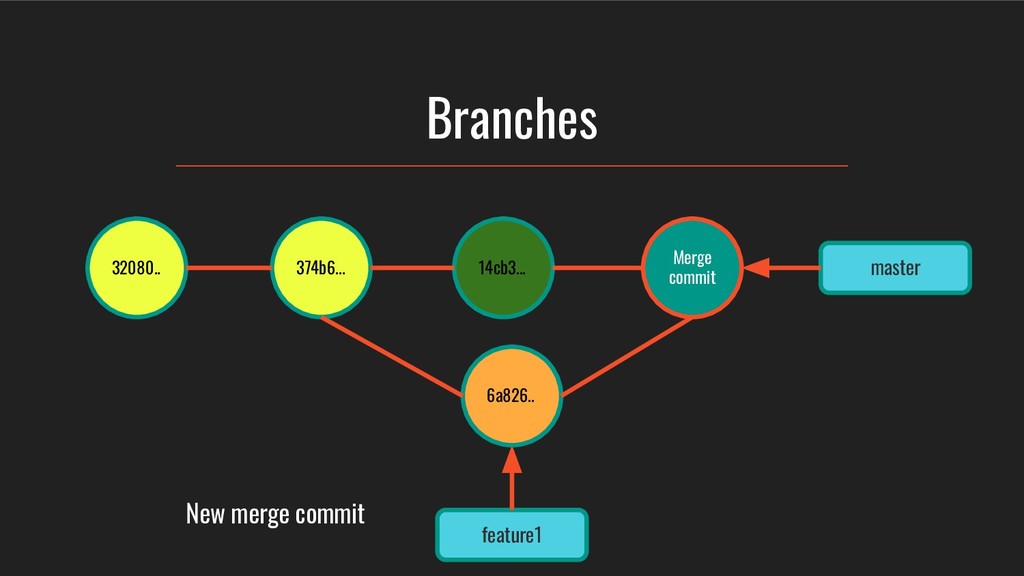 Branches

32080..

374b6...

14cb3...

Merge commit

master

6a826..

New merge commit

feature1